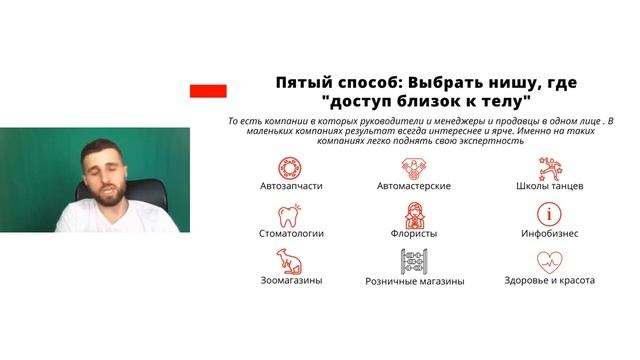 Пятый способ: Выбрать нишу, где "доступ близок к телу"

То есть компании в которых руководители и менеджеры и продавцы в одном лице . В маленьких компаниях результат всегда интереснее и ярче. Именно на таких компаниях легко поднять свою экспертность

Автозапчасти

Автомастерские

Школы танцев

Стоматологии

Флористы

Инфобизнес

Зоомагазины

Розничные магазины

Здоровье и красота